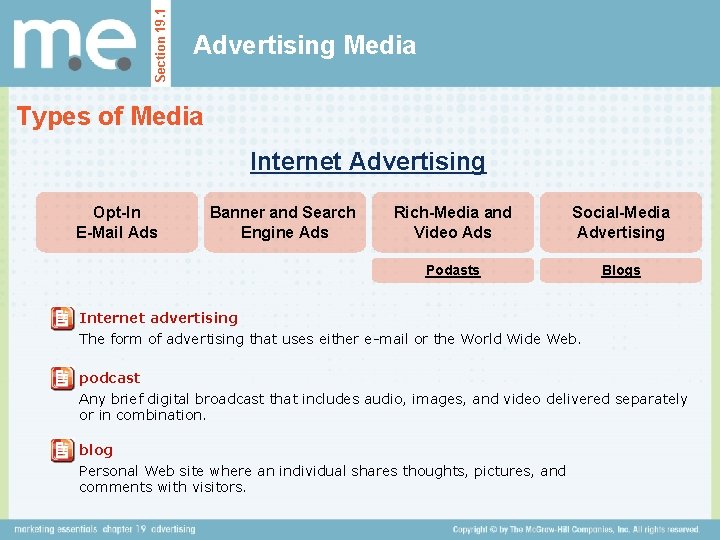 m.e.

Section 19.1

Advertising Media

Types of Media

Internet Advertising

Opt-In E-Mail Ads

Banner and Search Engine Ads

Rich-Media and Video Ads

Social-Media Advertising

Podasts

Blogs

Internet advertising
The form of advertising that uses either e-mail or the World Wide Web.

podcast
Any brief digital broadcast that includes audio, images, and video delivered separately or in combination.

blog
Personal Web site where an individual shares thoughts, pictures, and comments with visitors.

marketing essentials chapter 19 advertising

Copyright © by The McGraw-Hill Companies, Inc. All rights reserved.